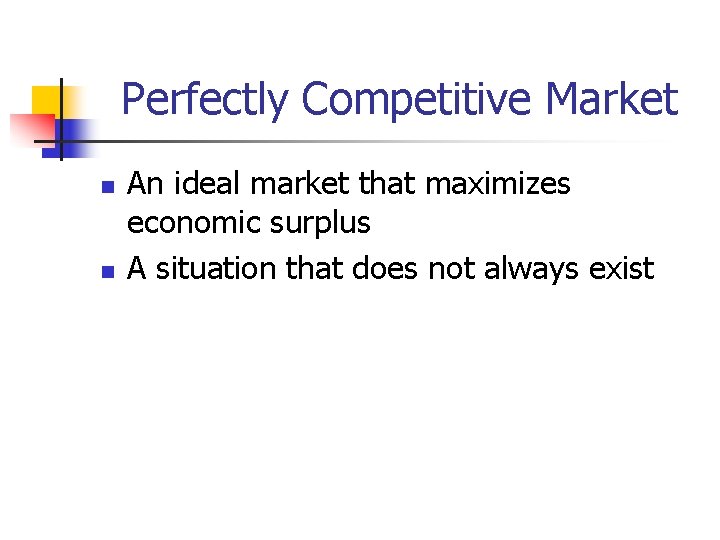 Perfectly Competitive Market

- An ideal market that maximizes economic surplus
- A situation that does not always exist